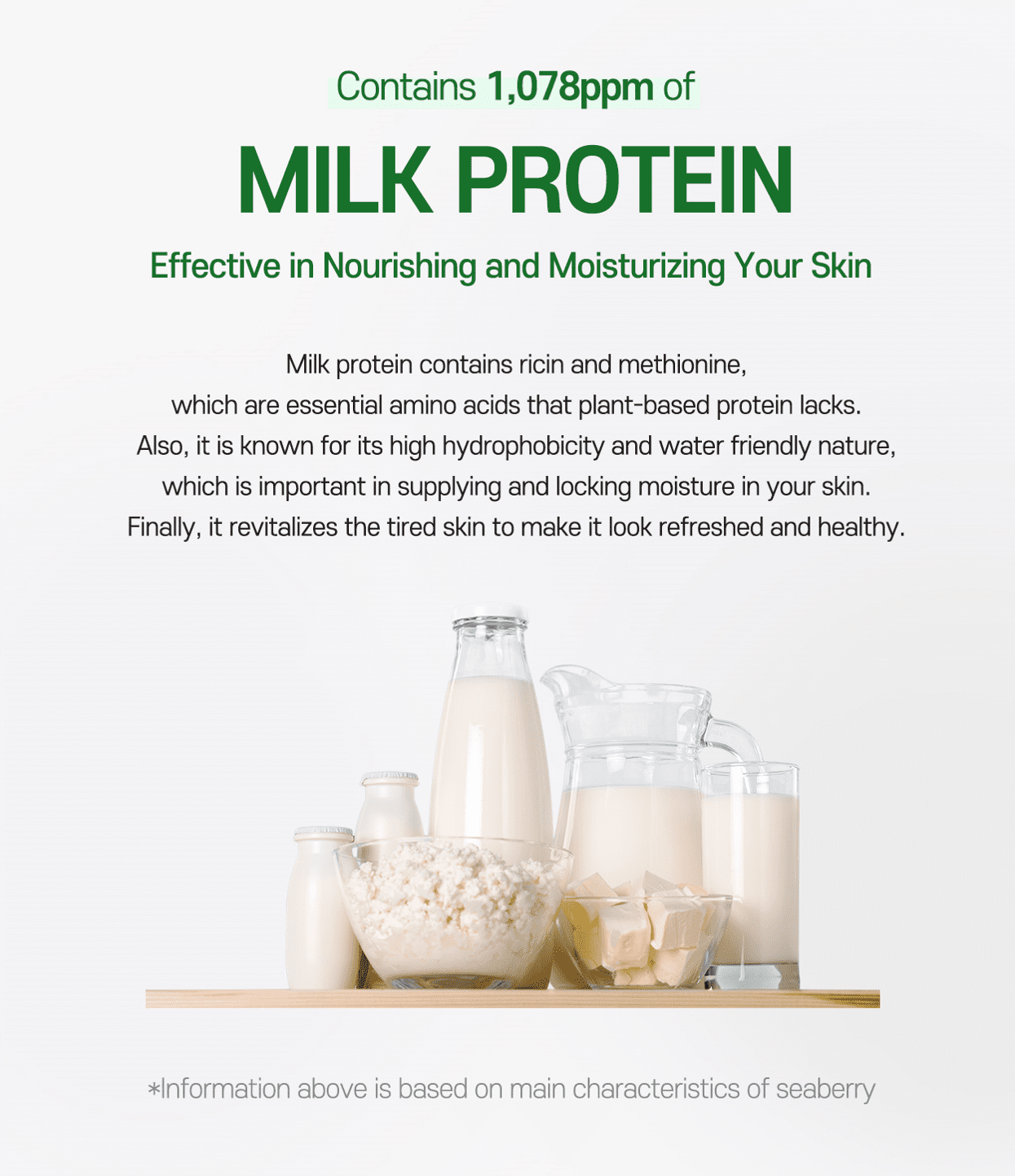 Contains 1,078ppm of

MILK PROTEIN

Effective in Nourishing and Moisturizing Your Skin

Milk protein contains ricin and methionine, which are essential amino acids that plant-based protein lacks. Also, it is known for its high hydrophobicity and water friendly nature, which is important in supplying and locking moisture in your skin. Finally, it revitalizes the tired skin to make it look refreshed and healthy.

*Information above is based on main characteristics of seaberry